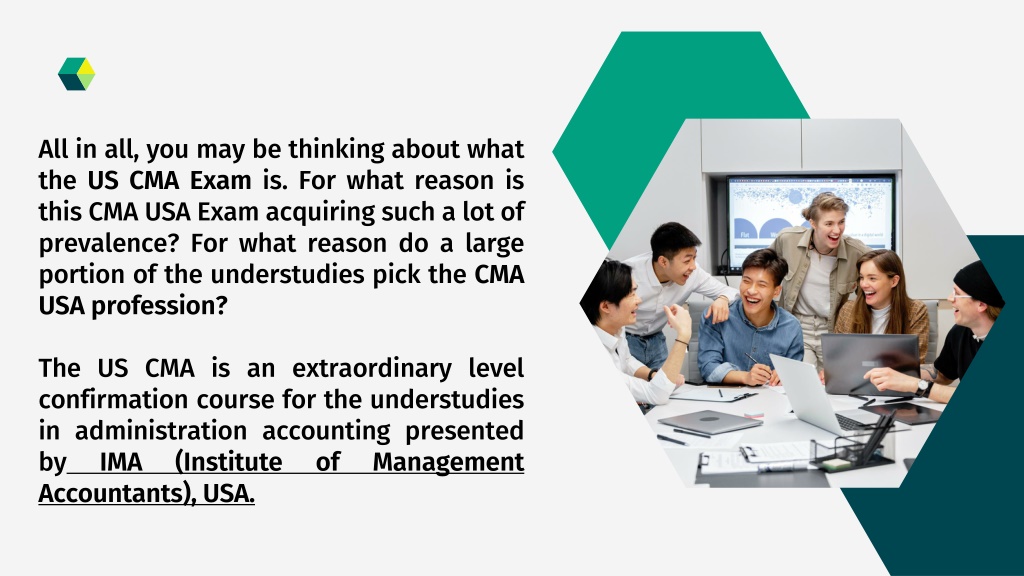 All in all, you may be thinking about what the US CMA Exam is. For what reason is this CMA USA Exam acquiring such a lot of prevalence? For what reason do a large portion of the understudies pick the CMA USA profession?

The US CMA is an extraordinary level confirmation course for the understudies in administration accounting presented by IMA (Institute of Management Accountants), USA.